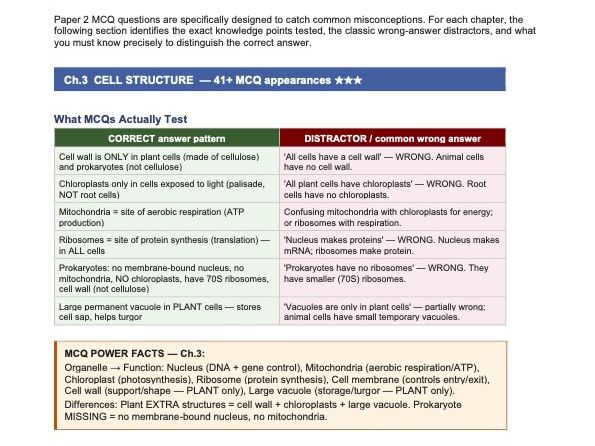 Paper 2 MCQ questions are specifically designed to catch common misconceptions. For each chapter, the following section identifies the exact knowledge points tested, the classic wrong-answer distractors, and what you must know precisely to distinguish the correct answer.

Ch.3 CELL STRUCTURE — 41+ MCQ appearances ★★★

What MCQs Actually Test

| CORRECT answer pattern | DISTRACTOR / common wrong answer |
|---|---|
| Cell wall is ONLY in plant cells (made of cellulose) and prokaryotes (not cellulose) | 'All cells have a cell wall' — WRONG. Animal cells have no cell wall. |
| Chloroplasts only in cells exposed to light (palisade, NOT root cells) | 'All plant cells have chloroplasts' — WRONG. Root cells have no chloroplasts. |
| Mitochondria = site of aerobic respiration (ATP production) | Confusing mitochondria with chloroplasts for energy; or ribosomes with respiration. |
| Ribosomes = site of protein synthesis (translation) — in ALL cells | 'Nucleus makes proteins' — WRONG. Nucleus makes mRNA; ribosomes make protein. |
| Prokaryotes: no membrane-bound nucleus, no mitochondria, NO chloroplasts, have 70S ribosomes, cell wall (not cellulose) | 'Prokaryotes have no ribosomes' — WRONG. They have smaller (70S) ribosomes. |
| Large permanent vacuole in PLANT cells — stores cell sap, helps turgor | 'Vacuoles are only in plant cells' — partially wrong; animal cells have small temporary vacuoles. |

MCQ POWER FACTS — Ch.3:
Organelle → Function: Nucleus (DNA + gene control), Mitochondria (aerobic respiration/ATP), Chloroplast (photosynthesis), Ribosome (protein synthesis), Cell membrane (controls entry/exit), Cell wall (support/shape — PLANT only), Large vacuole (storage/turgor — PLANT only).
Differences: Plant EXTRA structures = cell wall + chloroplasts + large vacuole. Prokaryote MISSING = no membrane-bound nucleus, no mitochondria.